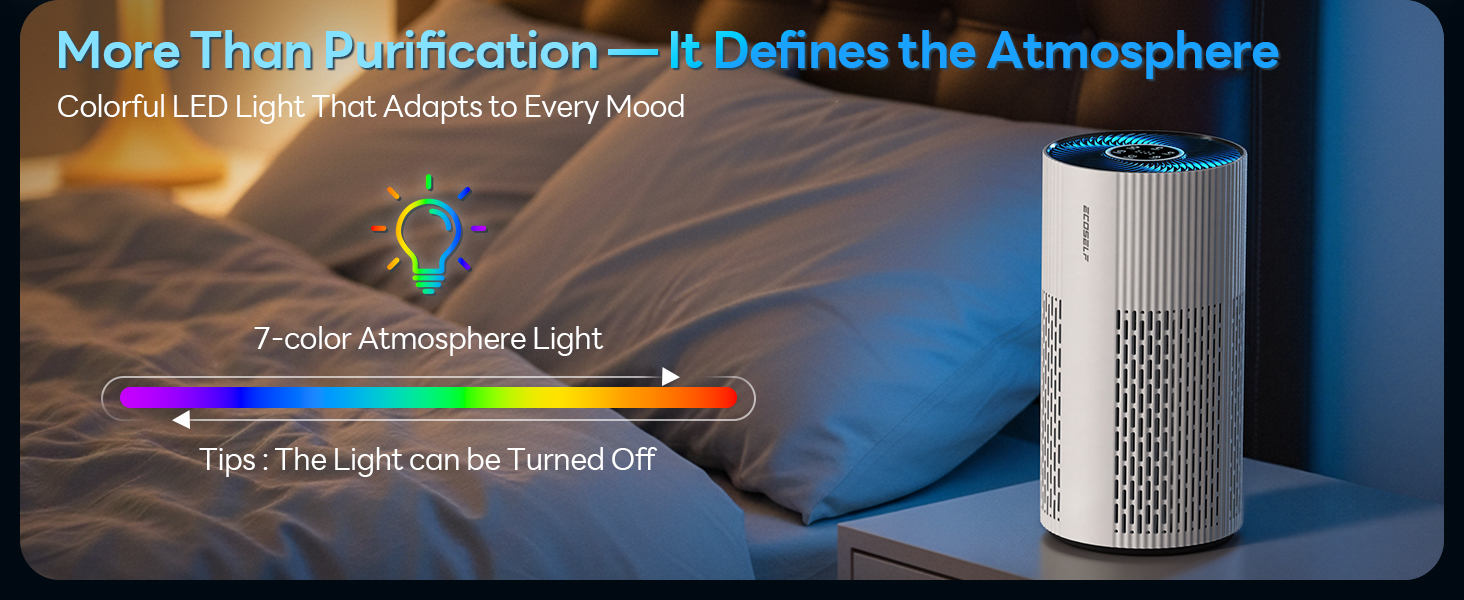 More Than Purification — It Defines the Atmosphere
Colorful LED Light That Adapts to Every Mood

7-color Atmosphere Light

Tips : The Light can be Turned Off

ECOSELF